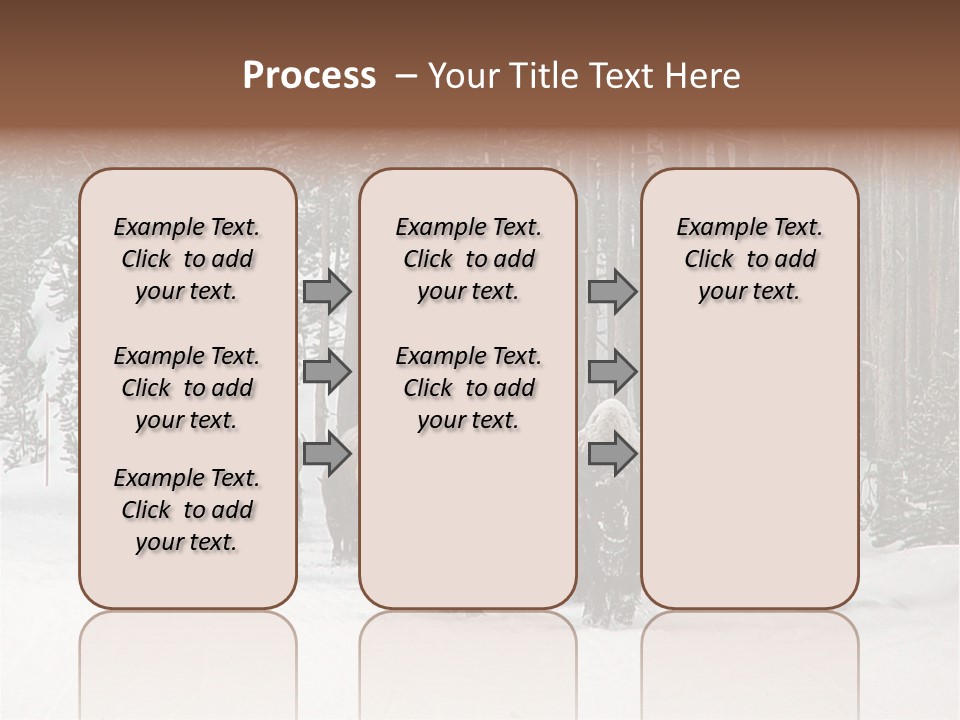 Process – Your Title Text Here

Example Text. Click to add your text.

Example Text. Click to add your text.

Example Text. Click to add your text.

Example Text. Click to add your text.

Example Text. Click to add your text.

Example Text. Click to add your text.